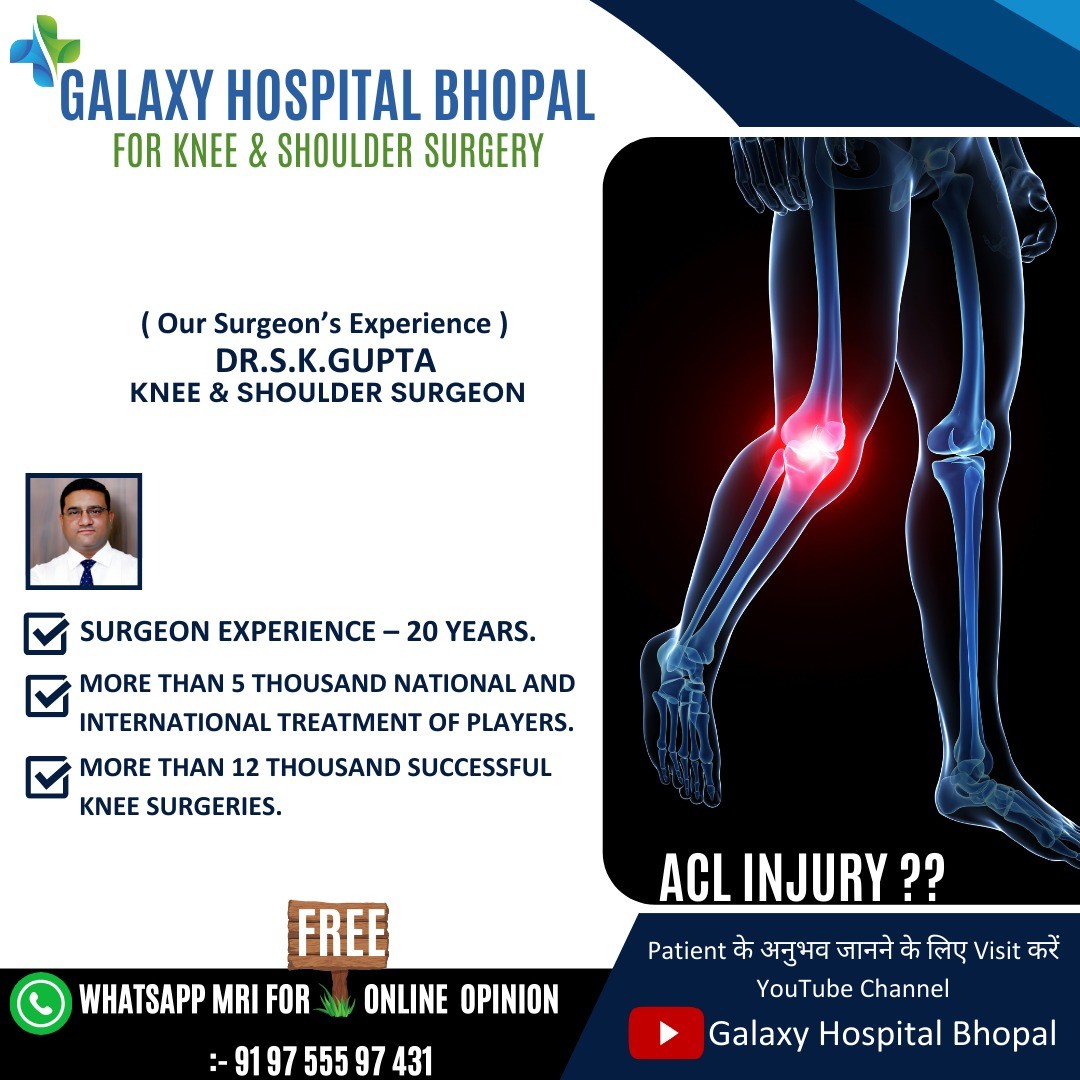 GALAXY HOSPITAL BHOPAL
FOR KNEE & SHOULDER SURGERY

( Our Surgeon's Experience )
DR.S.K.GUPTA
KNEE & SHOULDER SURGEON

SURGEON EXPERIENCE – 20 YEARS.

MORE THAN 5 THOUSAND NATIONAL AND INTERNATIONAL TREATMENT OF PLAYERS.

MORE THAN 12 THOUSAND SUCCESSFUL KNEE SURGERIES.

ACL INJURY ??

FREE

WHATSAPP MRI FOR ONLINE OPINION
:- 91 97 555 97 431

Patient के अनुभव जानने के लिए Visit करें
YouTube Channel
Galaxy Hospital Bhopal